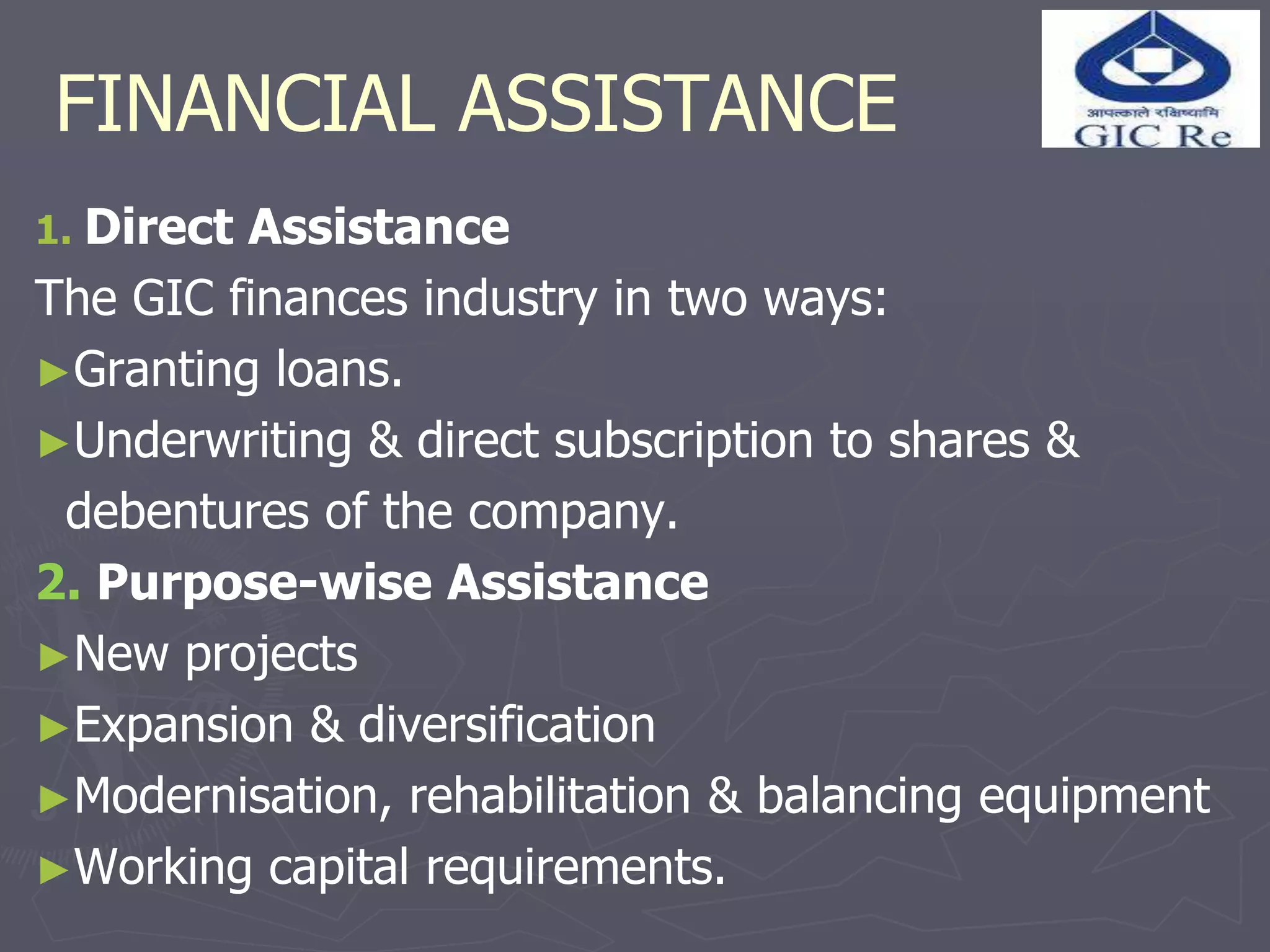 FINANCIAL ASSISTANCE

आपत्काले रक्षिष्यामि
GIC Re

1. Direct Assistance

The GIC finances industry in two ways:

►Granting loans.

►Underwriting & direct subscription to shares & debentures of the company.

2. Purpose-wise Assistance

►New projects

►Expansion & diversification

►Modernisation, rehabilitation & balancing equipment

►Working capital requirements.